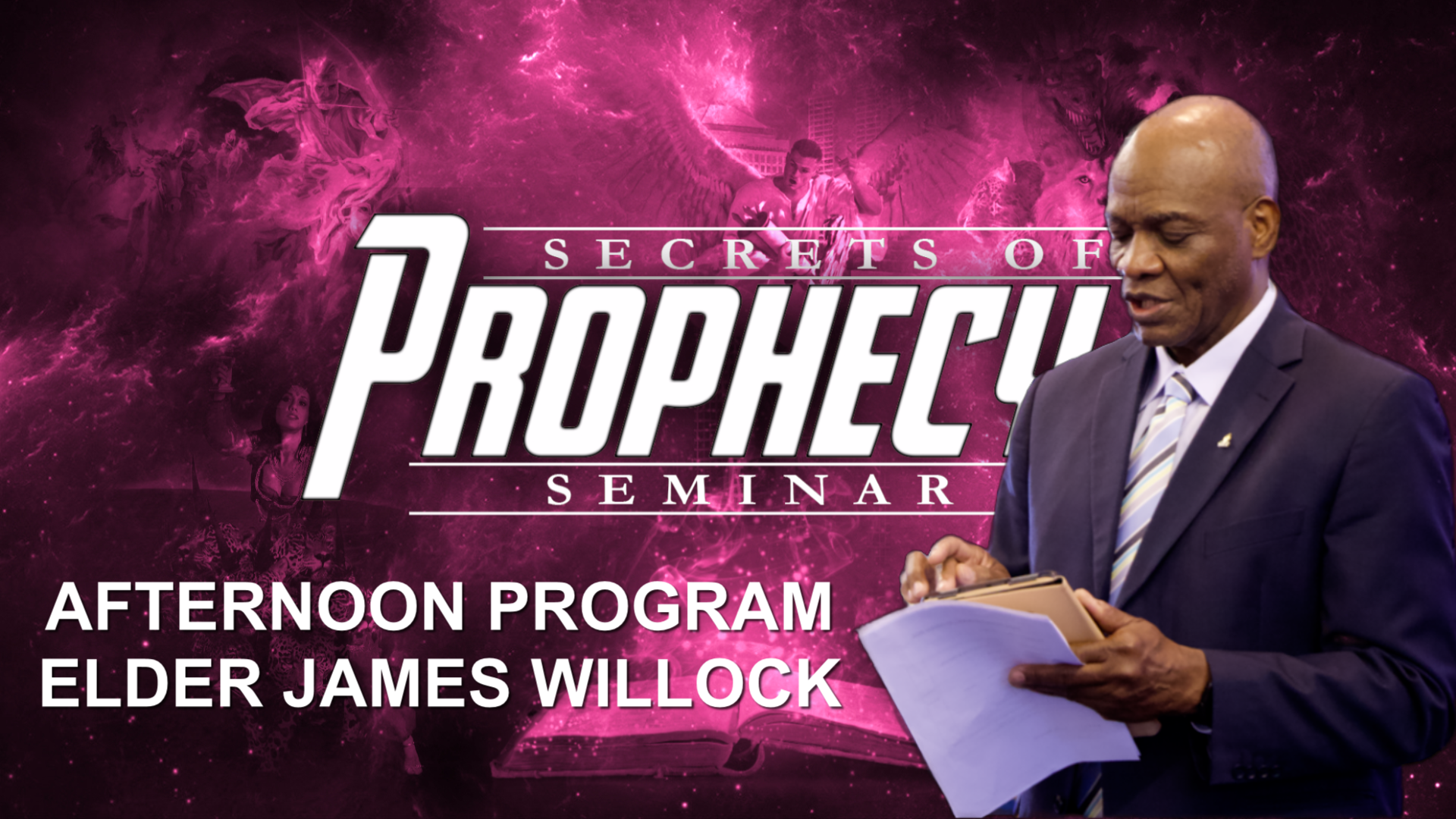 SECRETS OF
PROPHECY
SEMINAR

AFTERNOON PROGRAM
ELDER JAMES WILLOCK